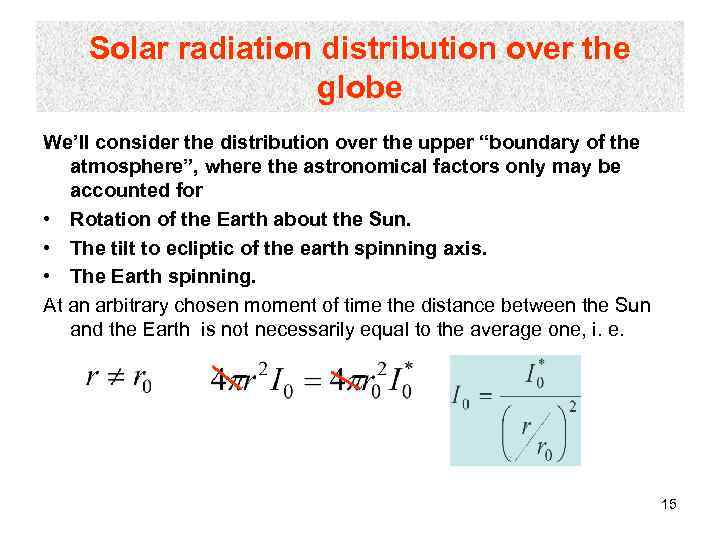 Solar radiation distribution over the globe

We'll consider the distribution over the upper "boundary of the atmosphere", where the astronomical factors only may be accounted for

• Rotation of the Earth about the Sun.
• The tilt to ecliptic of the earth spinning axis.
• The Earth spinning.

At an arbitrary chosen moment of time the distance between the Sun and the Earth is not necessarily equal to the average one, i. e.

$r \neq r_0$ $4\pi r^2 I_0 = 4\pi r_0^2 I_0^*$ $I_0 = \frac{I_0^*}{\left(r/r_0\right)^2}$

15